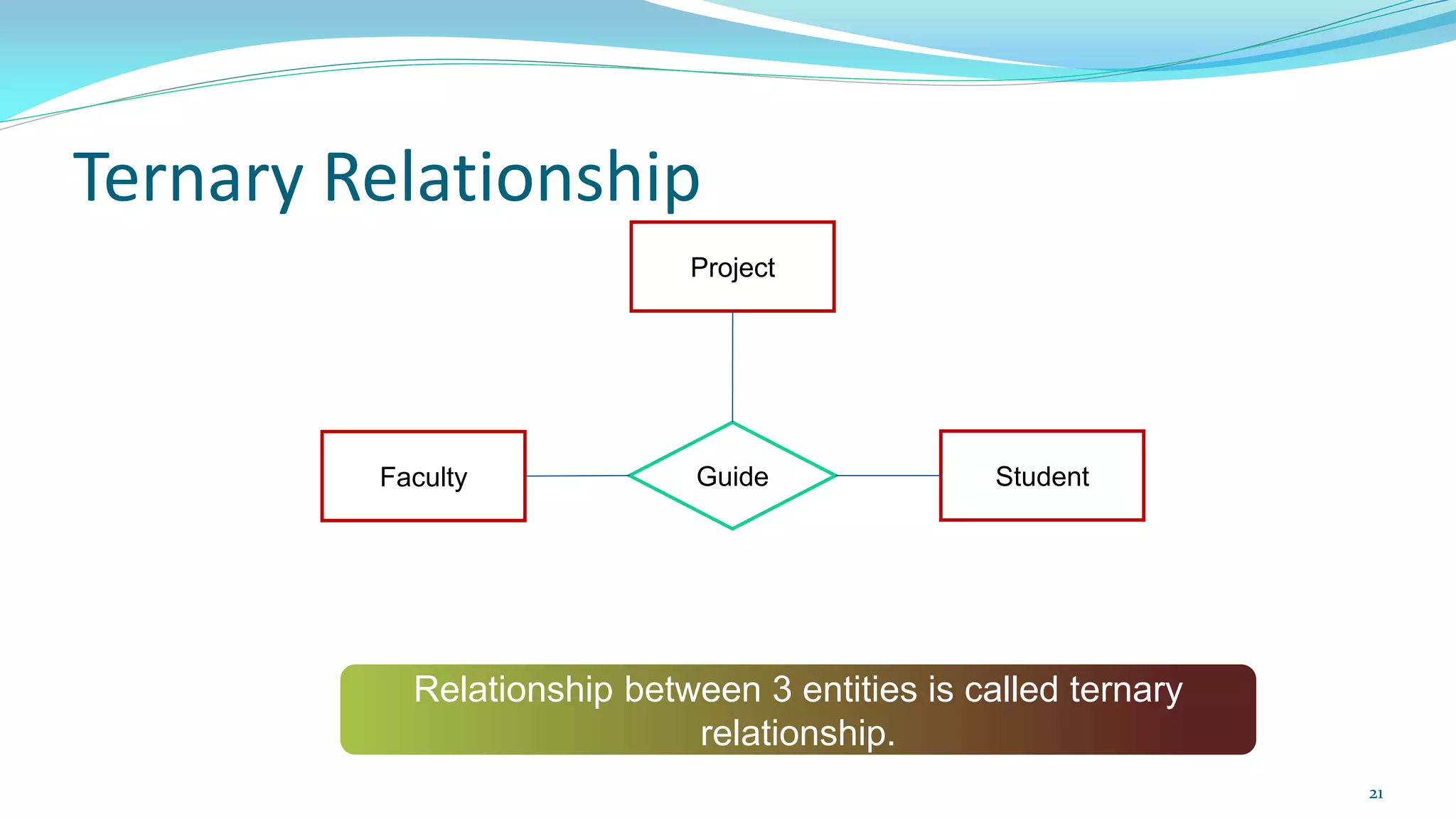 Ternary Relationship

Project

Faculty

Guide

Student

Relationship between 3 entities is called ternary relationship.

21